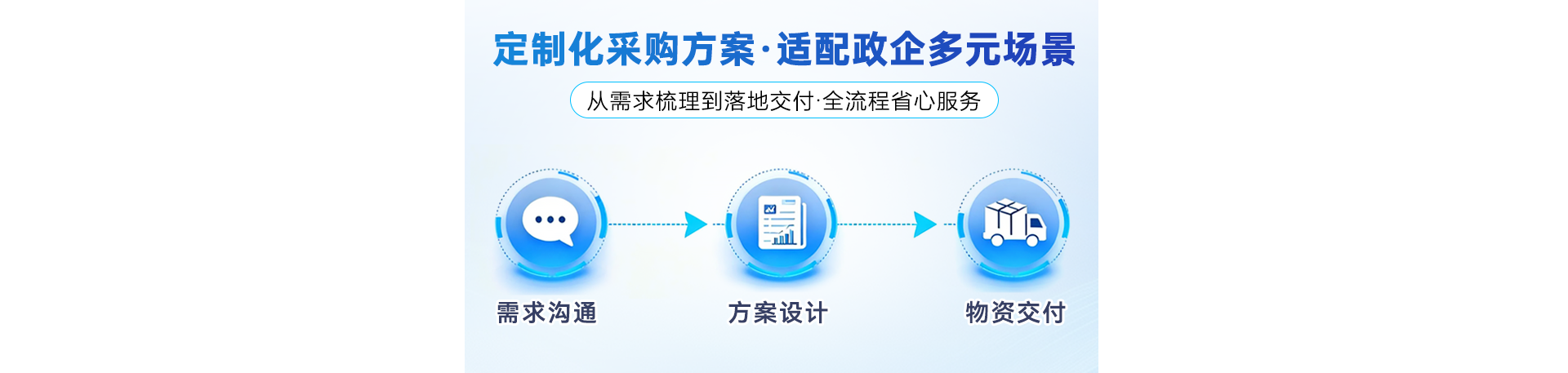 定制化采购方案·适配政企多元场景

从需求梳理到落地交付·全流程省心服务

需求沟通

方案设计

物资交付